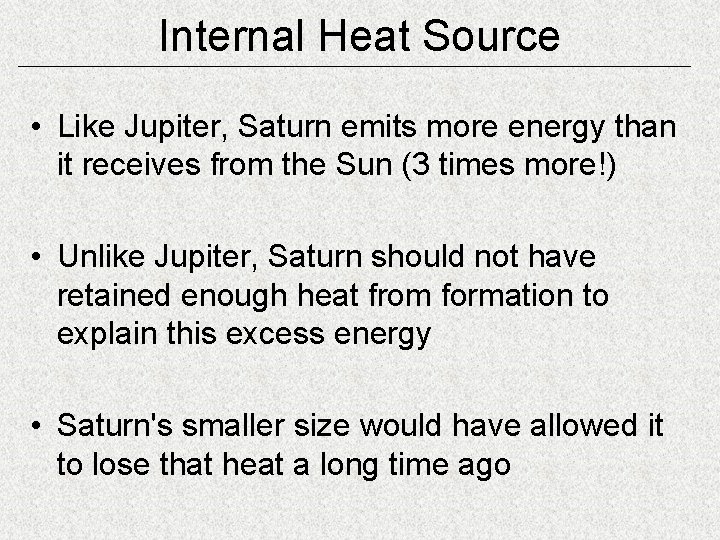 Internal Heat Source

• Like Jupiter, Saturn emits more energy than it receives from the Sun (3 times more!)

• Unlike Jupiter, Saturn should not have retained enough heat from formation to explain this excess energy

• Saturn's smaller size would have allowed it to lose that heat a long time ago